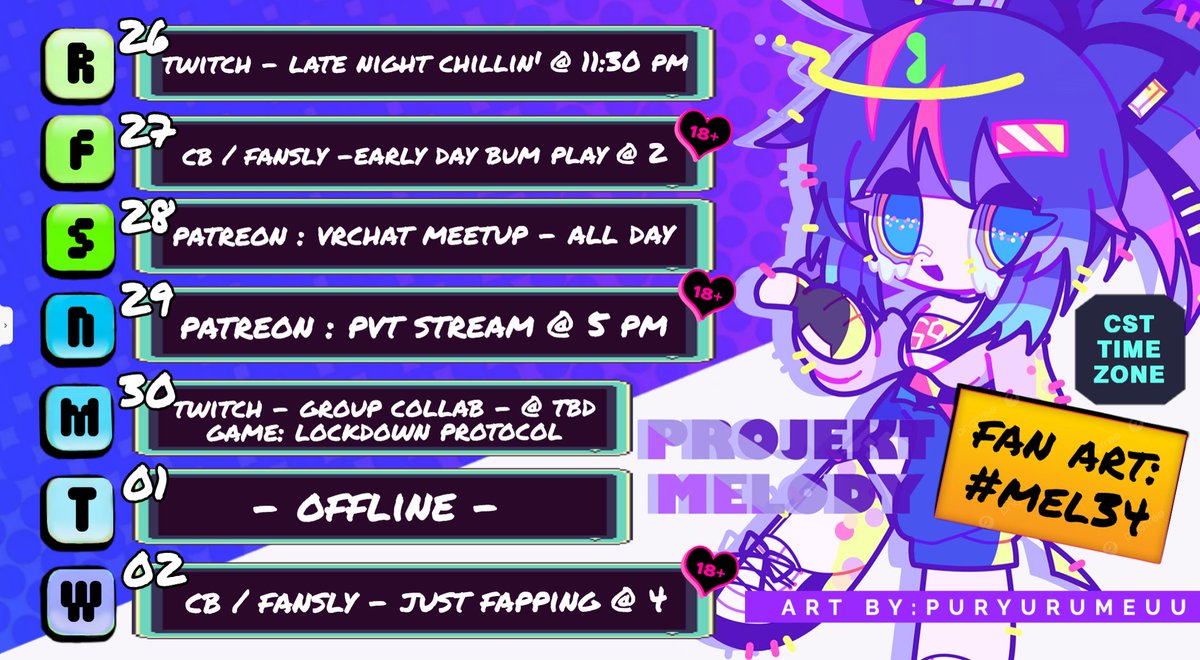 R 26 TWITCH - LATE NIGHT CHILLIN' @ 11:30 PM

F 27 CB / FANSLY -EARLY DAY BUM PLAY @ 2 18+

S 28 PATREON : VRCHAT MEETUP - ALL DAY

N 29 PATREON : PVT STREAM @ 5 PM 18+

M 30 TWITCH - GROUP COLLAB - @ TBD
GAME: LOCKDOWN PROTOCOL

T 01 - OFFLINE -

W 02 CB / FANSLY - JUST FAPPING @ 4 18+

CST TIME ZONE

PROJEKT MELODY

FAN ART: #MEL34

ART BY:PURYURUMEUU